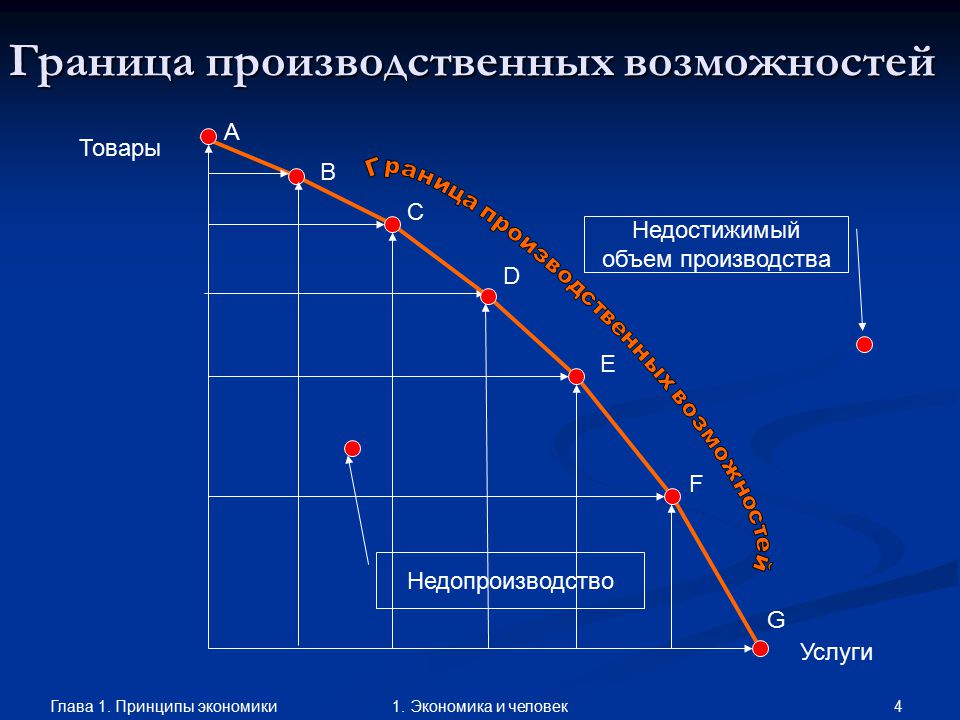 Граница производственных возможностей

Товары

A

B

C

D

E

F

G

Граница производственных возможностей

Недостижимый объем производства

Недопроизводство

Услуги

Глава 1. Принципы экономики

1. Экономика и человек

4